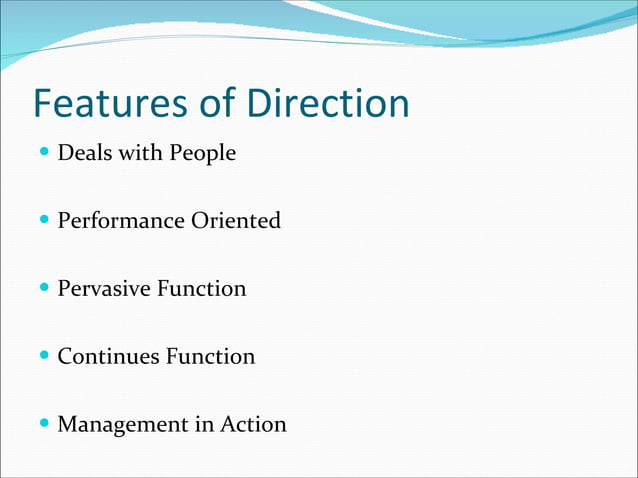 Features of Direction

- Deals with People

- Performance Oriented

- Pervasive Function

- Continues Function

- Management in Action